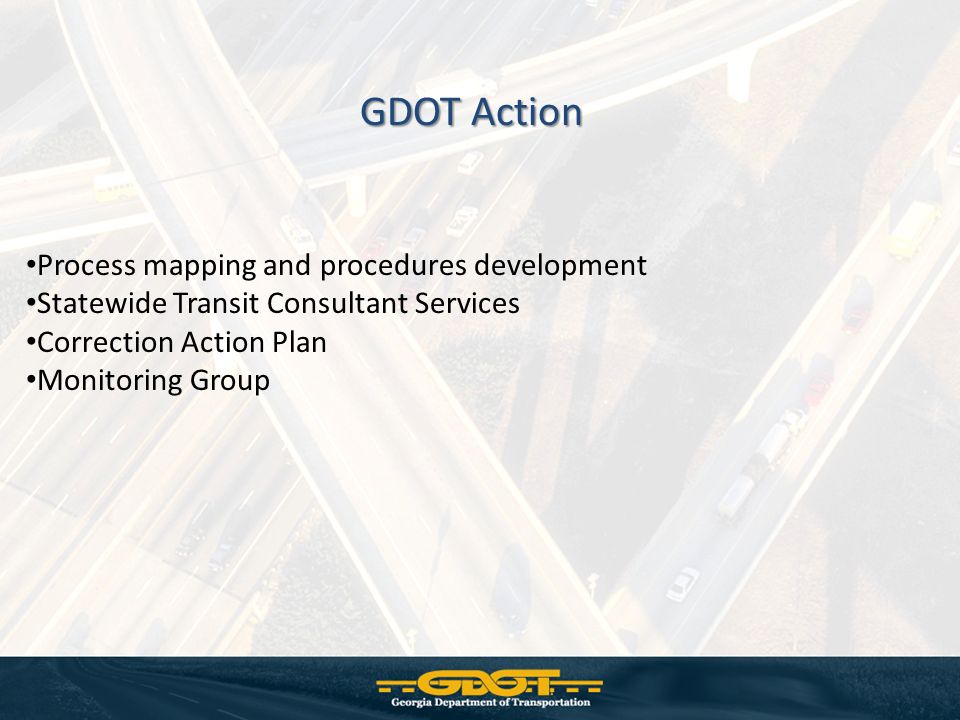 GDOT Action

•Process mapping and procedures development
•Statewide Transit Consultant Services
•Correction Action Plan
•Monitoring Group

GDOT
Georgia Department of Transportation